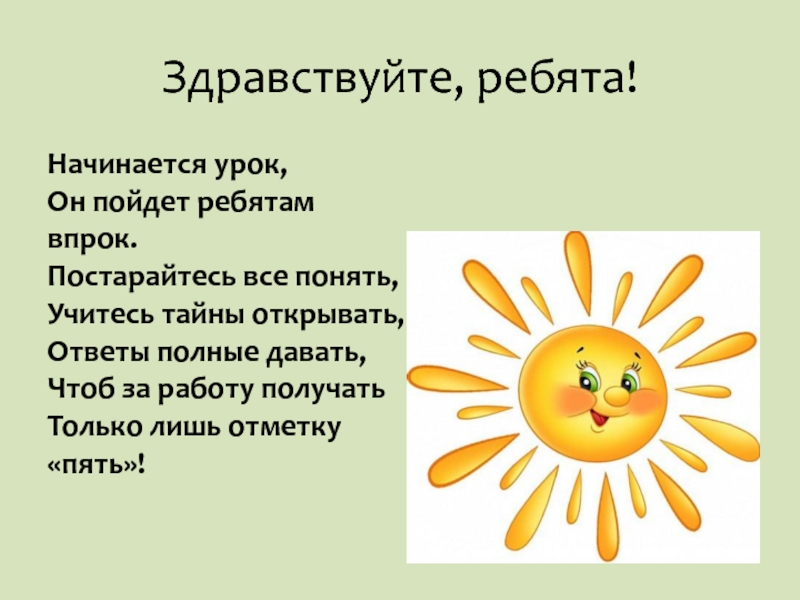 Здравствуйте, ребята!

Начинается урок,
Он пойдет ребятам впрок.
Постарайтесь все понять,
Учитесь тайны открывать,
Ответы полные давать,
Чтоб за работу получать
Только лишь отметку «пять»!